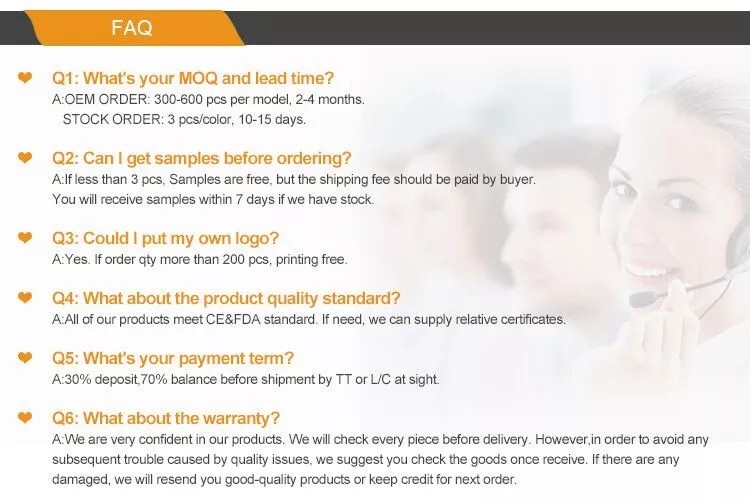 FAQ

Q1: What's your MOQ and lead time?
A:OEM ORDER: 300-600 pcs per model, 2-4 months.
STOCK ORDER: 3 pcs/color, 10-15 days.

Q2: Can I get samples before ordering?
A:If less than 3 pcs, Samples are free, but the shipping fee should be paid by buyer.
You will receive samples within 7 days if we have stock.

Q3: Could I put my own logo?
A:Yes. If order qty more than 200 pcs, printing free.

Q4: What about the product quality standard?
A:All of our products meet CE&FDA standard. If need, we can supply relative certificates.

Q5: What's your payment term?
A:30% deposit,70% balance before shipment by TT or L/C at sight.

Q6: What about the warranty?
A:We are very confident in our products. We will check every piece before delivery. However,in order to avoid any subsequent trouble caused by quality issues, we suggest you check the goods once receive. If there are any damaged, we will resend you good-quality products or keep credit for next order.